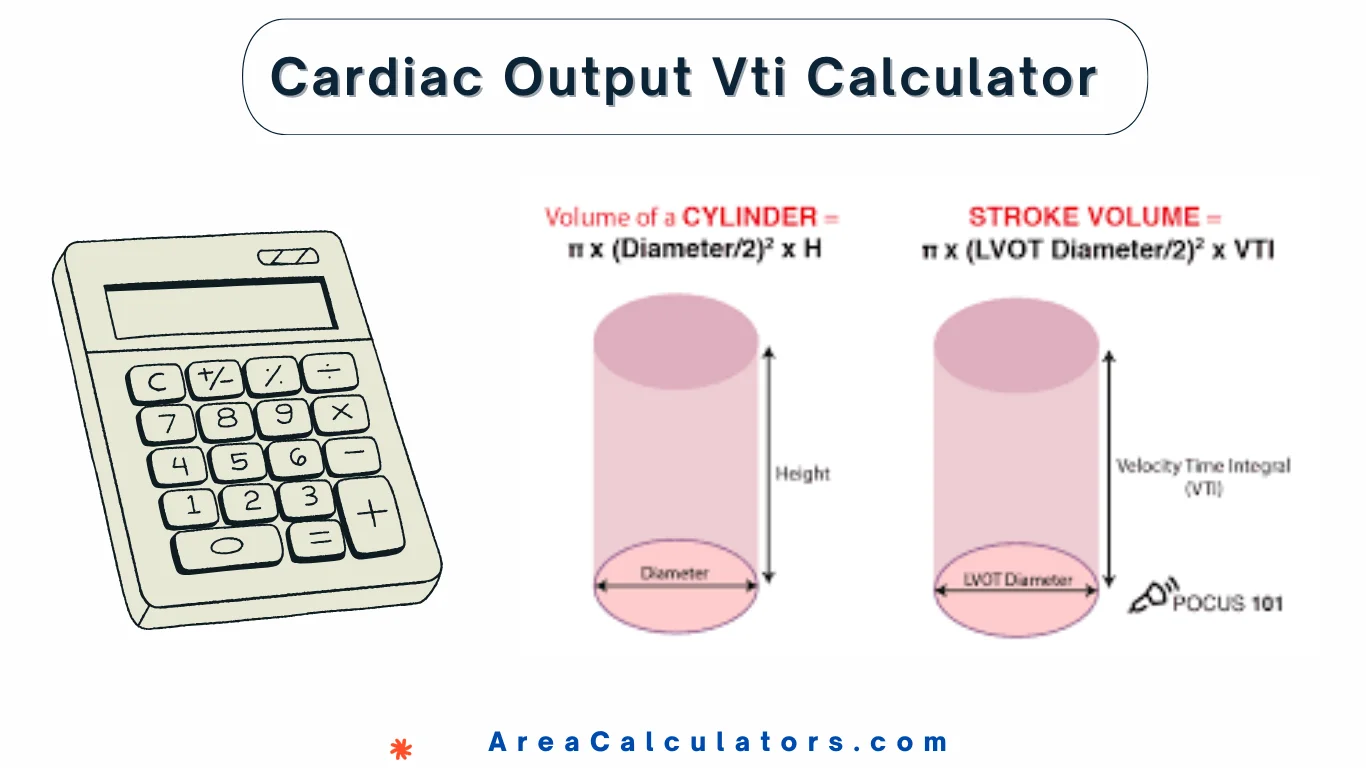 Cardiac Output Vti Calculator

C +/- % ÷
7 8 9 ×
4 5 6 −
1 2 3 +
0 =

Volume of a CYLINDER = $\pi$ x (Diameter/2)$^2$ x H

Height

Diameter

STROKE VOLUME = $\pi$ x (LVOT Diameter/2)$^2$ x VTI

Velocity Time Integral (VTI)

LVOT Diameter

POCUS 101

AreaCalculators.com